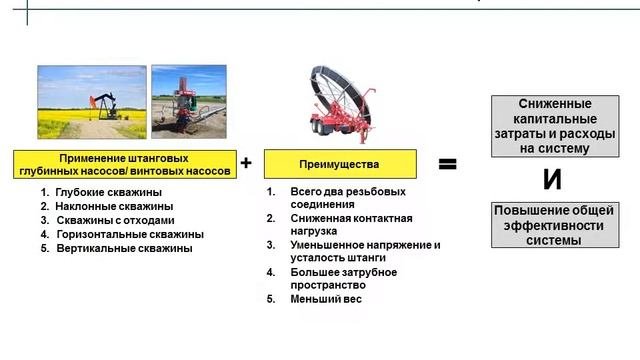 Применение штанговых глубинных насосов/ винтовых насосов

1. Глубокие скважины
2. Наклонные скважины
3. Скважины с отходами
4. Горизонтальные скважины
5. Вертикальные скважины

+

Преимущества

1. Всего два резьбовых соединения
2. Сниженная контактная нагрузка
3. Уменьшенное напряжение и усталость штанги
4. Большее затрубное пространство
5. Меньший вес

=

Сниженные капитальные затраты и расходы на систему

И

Повышение общей эффективности системы